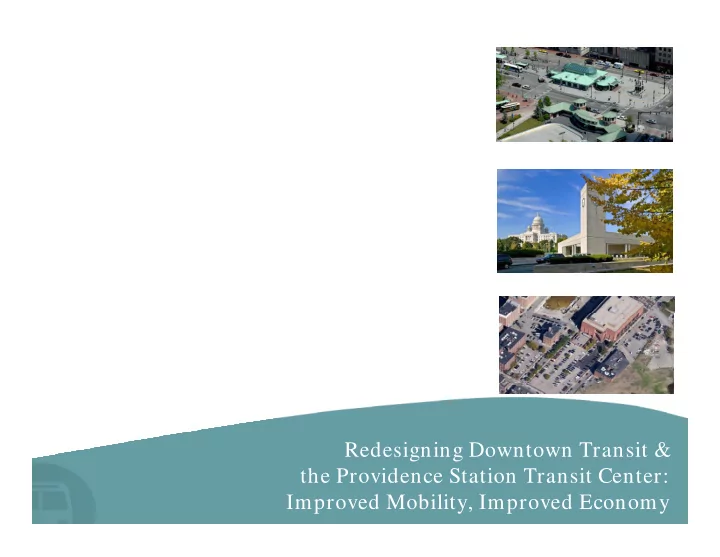 Redesigning Downtown Transit &
the Providence Station Transit Center:
Improved Mobility, Improved Economy